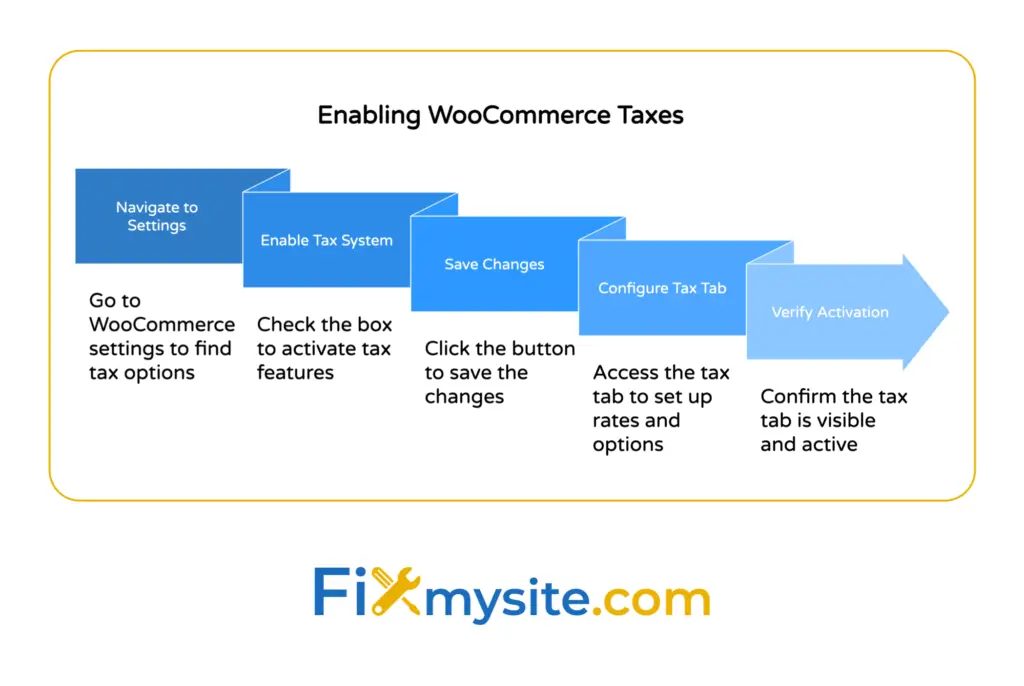 Enabling WooCommerce Taxes

Navigate to Settings

Go to WooCommerce settings to find tax options

Enable Tax System

Check the box to activate tax features

Save Changes

Click the button to save the changes

Configure Tax Tab

Access the tax tab to set up rates and options

Verify Activation

Confirm the tax tab is visible and active

Fixmysite.com